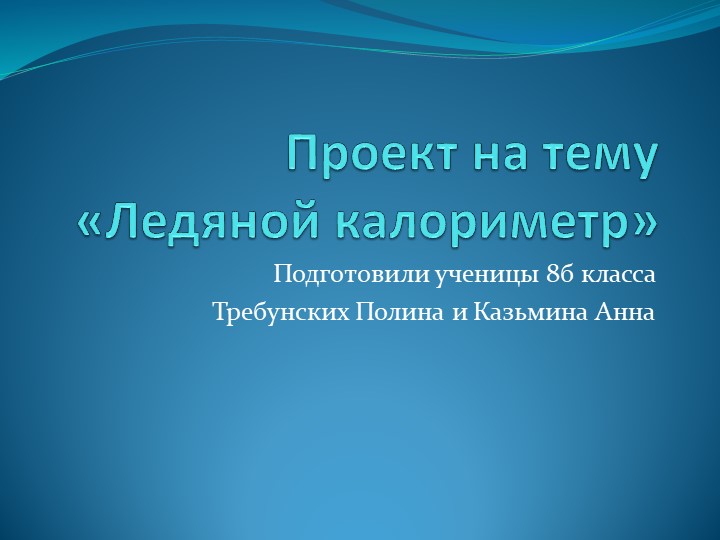 Проект на тему «Ледяной калориметр»

Подготовили ученицы 8б класса
Требунских Полина и Казьмина Анна